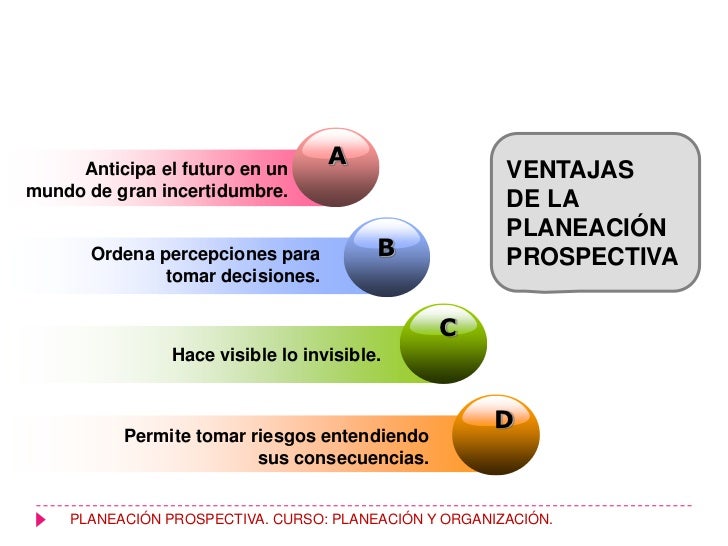 VENTAJAS DE LA PLANEACIÓN PROSPECTIVA

A
Anticipa el futuro en un mundo de gran incertidumbre.

B
Ordena percepciones para tomar decisiones.

C
Hace visible lo invisible.

D
Permite tomar riesgos entendiendo sus consecuencias.

PLANEACIÓN PROSPECTIVA. CURSO: PLANEACIÓN Y ORGANIZACIÓN.